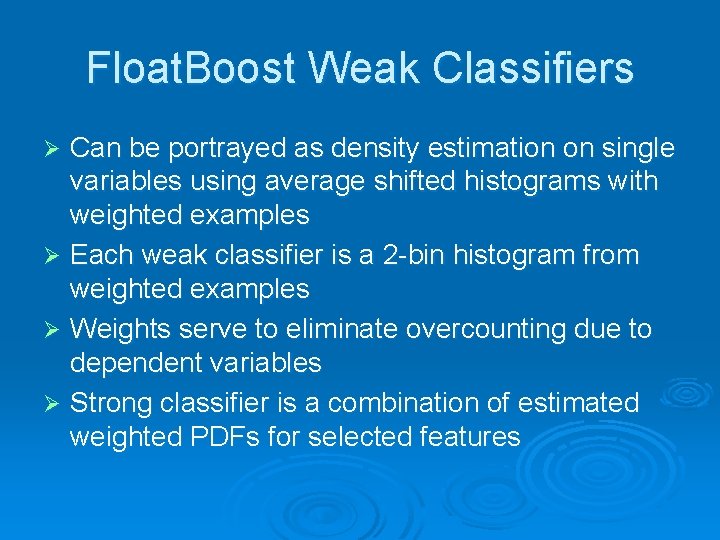 FloatBoost Weak Classifiers

➢ Can be portrayed as density estimation on single variables using average shifted histograms with weighted examples
➢ Each weak classifier is a 2-bin histogram from weighted examples
➢ Weights serve to eliminate overcounting due to dependent variables
➢ Strong classifier is a combination of estimated weighted PDFs for selected features